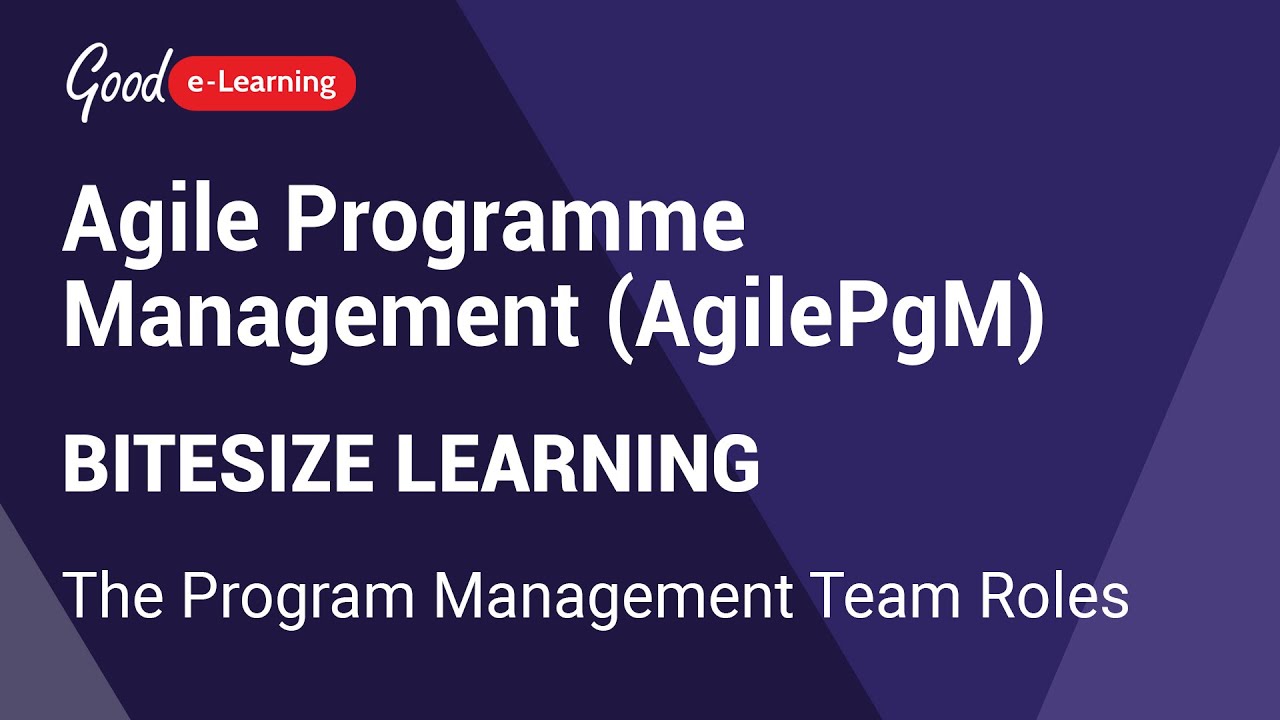 Good e-Learning

Agile Programme Management (AgilePgM)

BITESIZE LEARNING

The Program Management Team Roles